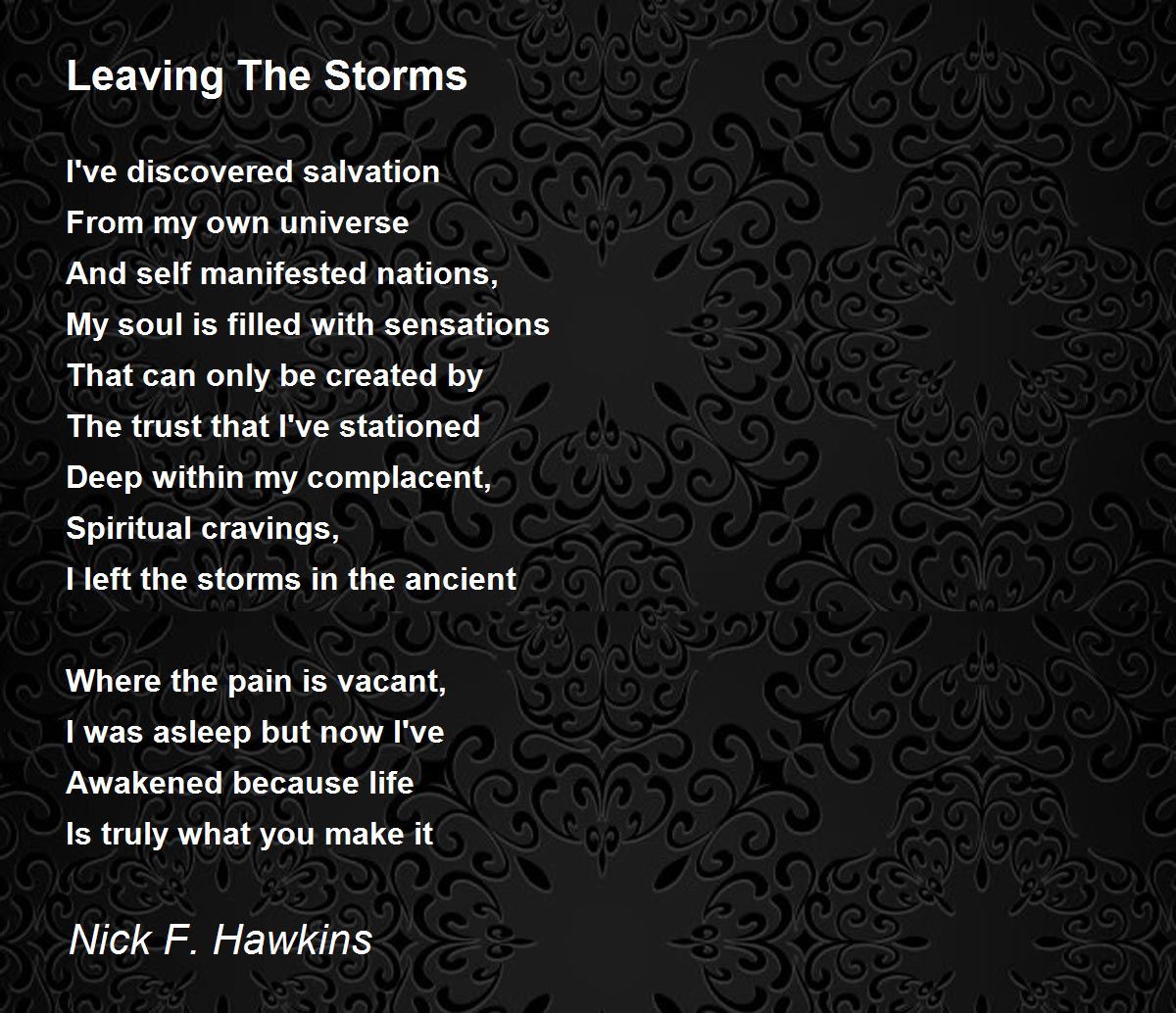 Leaving The Storms

I've discovered salvation
From my own universe
And self manifested nations,
My soul is filled with sensations
That can only be created by
The trust that I've stationed
Deep within my complacent,
Spiritual cravings,
I left the storms in the ancient

Where the pain is vacant,
I was asleep but now I've
Awakened because life
Is truly what you make it

Nick F. Hawkins